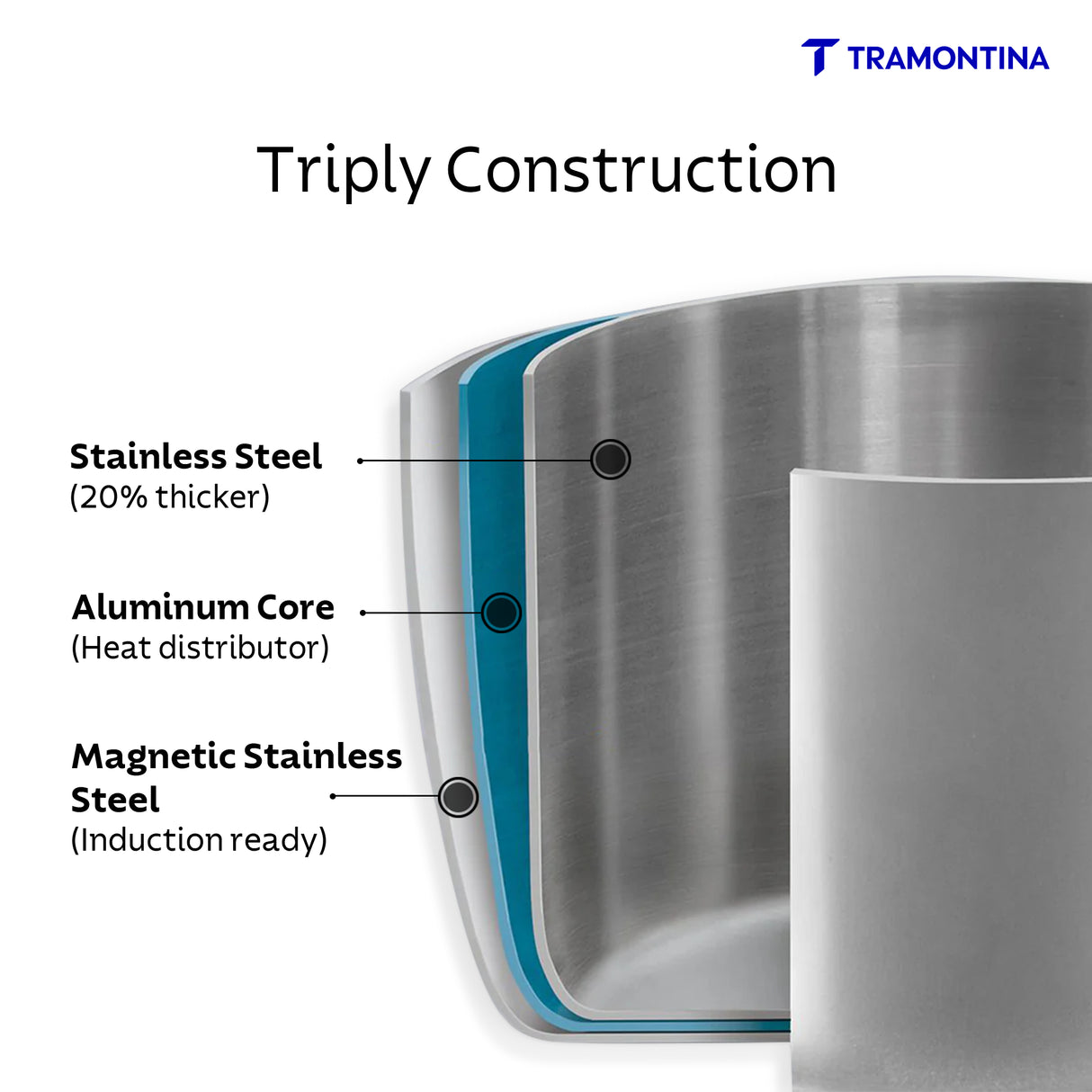 TRAMONTINA

Triply Construction

Stainless Steel
(20% thicker)

Aluminum Core
(Heat distributor)

Magnetic Stainless Steel
(Induction ready)